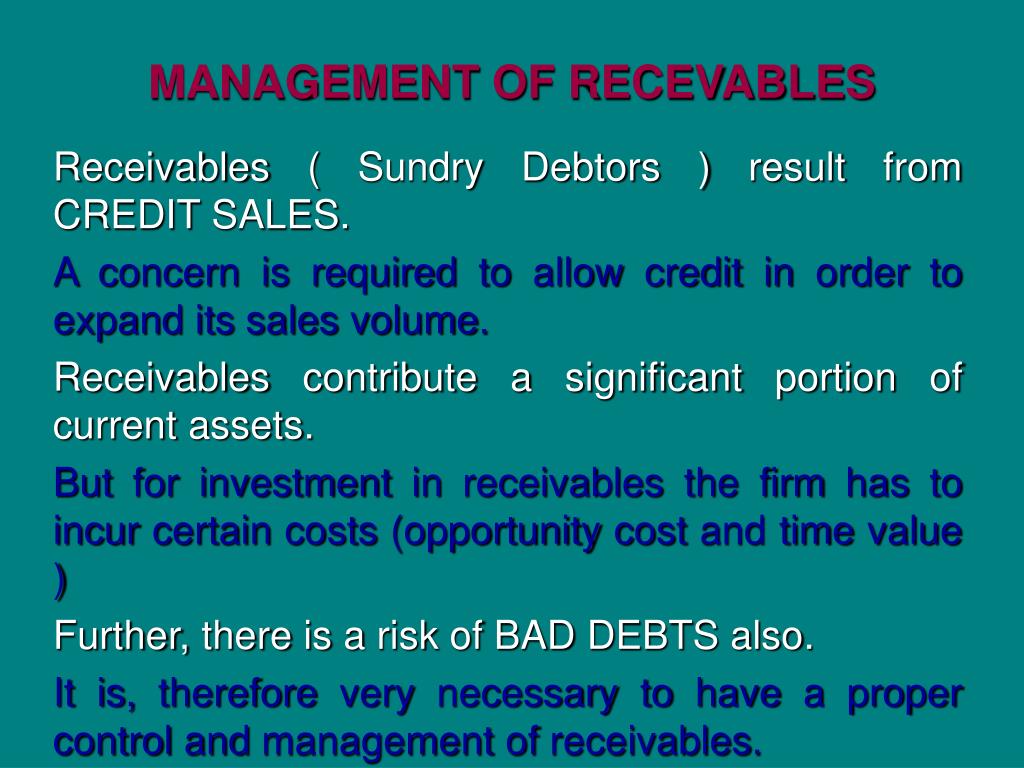 MANAGEMENT OF RECEVABLES

Receivables ( Sundry Debtors ) result from CREDIT SALES.

A concern is required to allow credit in order to expand its sales volume.

Receivables contribute a significant portion of current assets.

But for investment in receivables the firm has to incur certain costs (opportunity cost and time value )

Further, there is a risk of BAD DEBTS also.

It is, therefore very necessary to have a proper control and management of receivables.